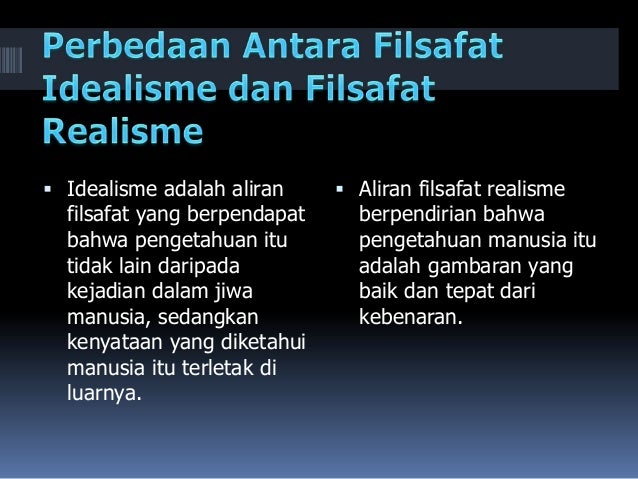 Perbedaan Antara Filsafat Idealisme dan Filsafat Realisme

▪ Idealisme adalah aliran filsafat yang berpendapat bahwa pengetahuan itu tidak lain daripada kejadian dalam jiwa manusia, sedangkan kenyataan yang diketahui manusia itu terletak di luarnya.

▪ Aliran filsafat realisme berpendirian bahwa pengetahuan manusia itu adalah gambaran yang baik dan tepat dari kebenaran.